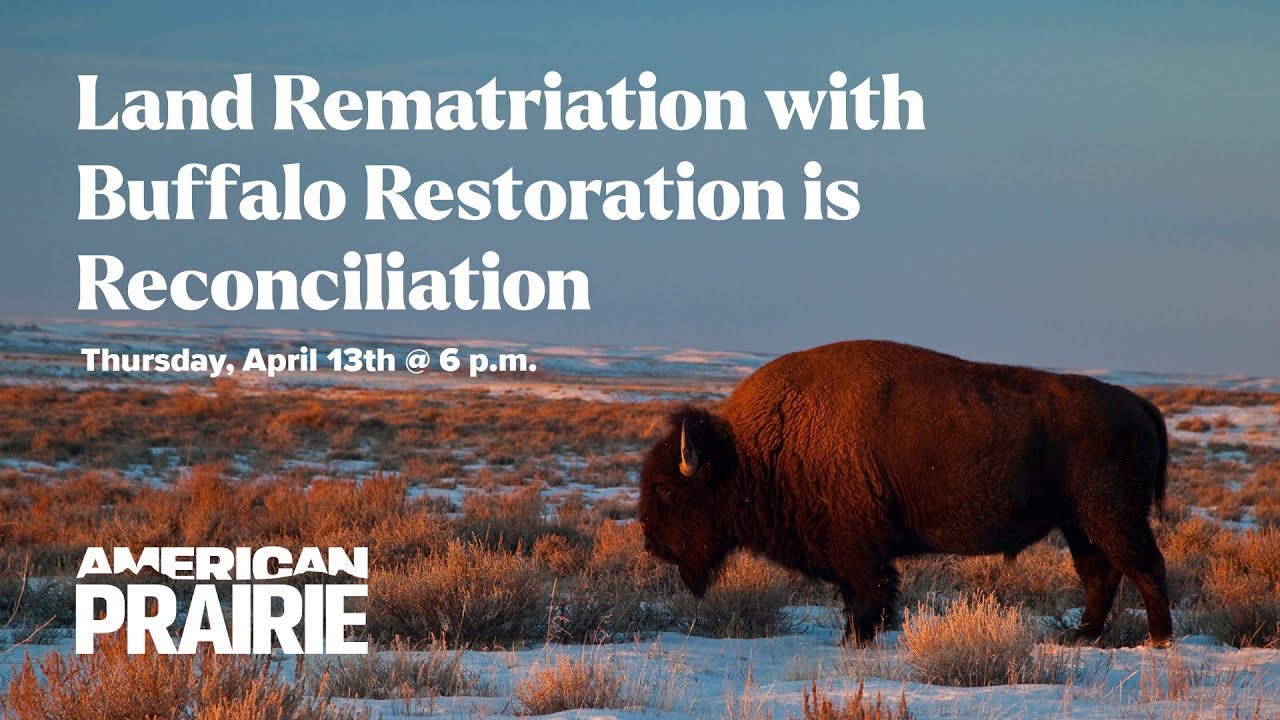 Land Rematriation with Buffalo Restoration is Reconciliation

Thursday, April 13th @ 6 p.m.

AMERICAN PRAIRIE